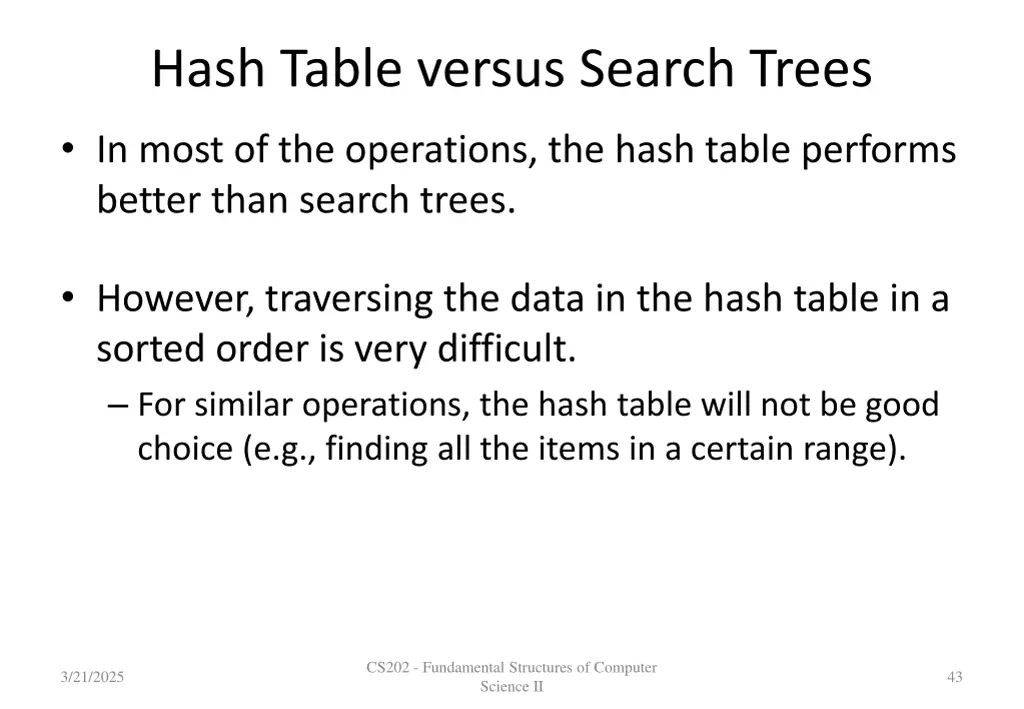 Hash Table versus Search Trees

• In most of the operations, the hash table performs better than search trees.

• However, traversing the data in the hash table in a sorted order is very difficult.

– For similar operations, the hash table will not be good choice (e.g., finding all the items in a certain range).

3/21/2025

CS202 - Fundamental Structures of Computer Science II

43